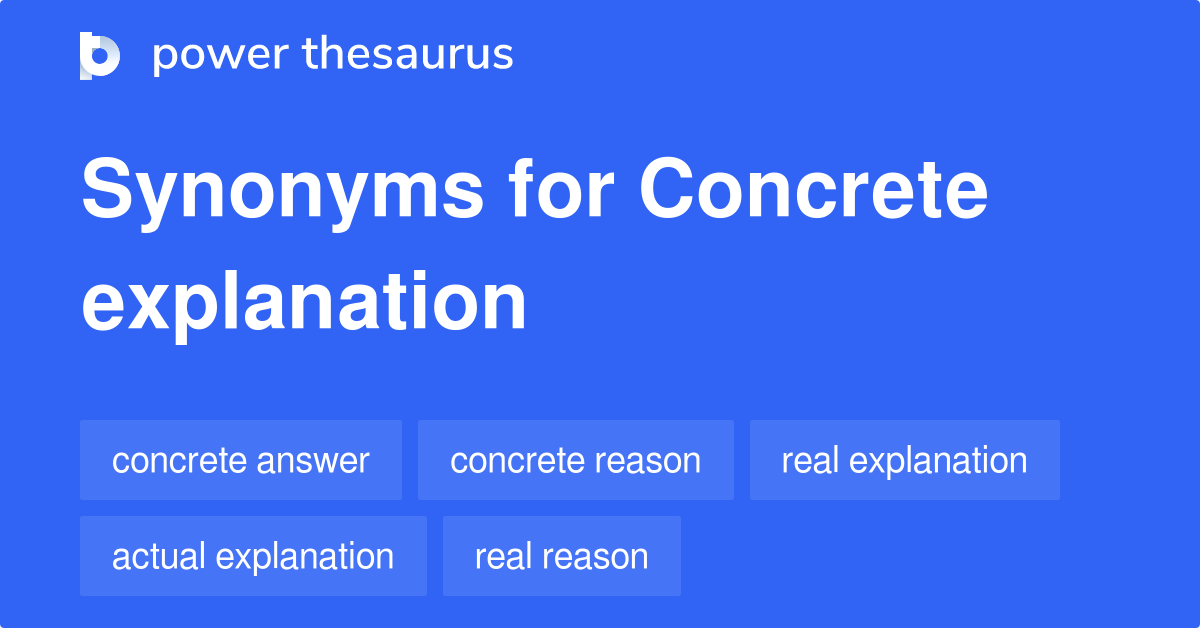 power thesaurus

Synonyms for Concrete explanation

concrete answer
concrete reason
real explanation
actual explanation
real reason